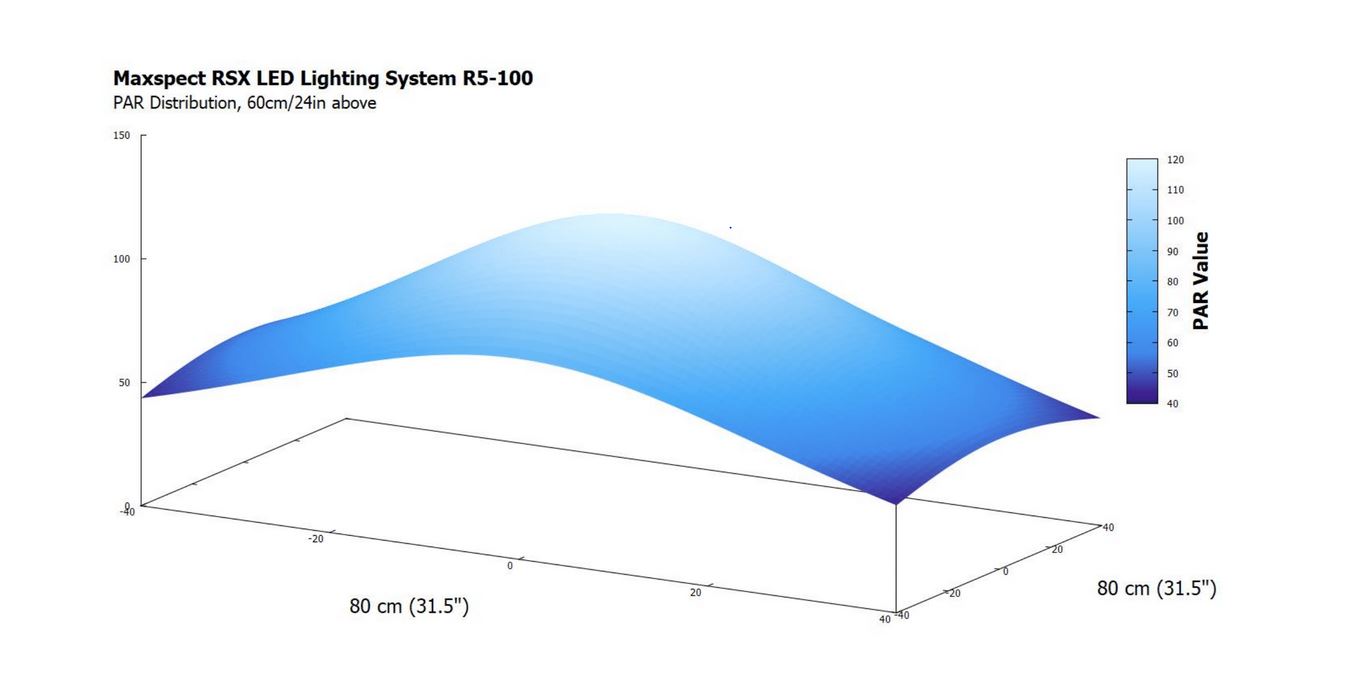 Maxspect RSX LED Lighting System R5-100
PAR Distribution, 60cm/24in above

150
100
50
0
-40
-20
0
20
40
80 cm (31.5")

-40
-20
0
20
40
80 cm (31.5")

120
110
100
90
80
70
60
50
40
PAR Value